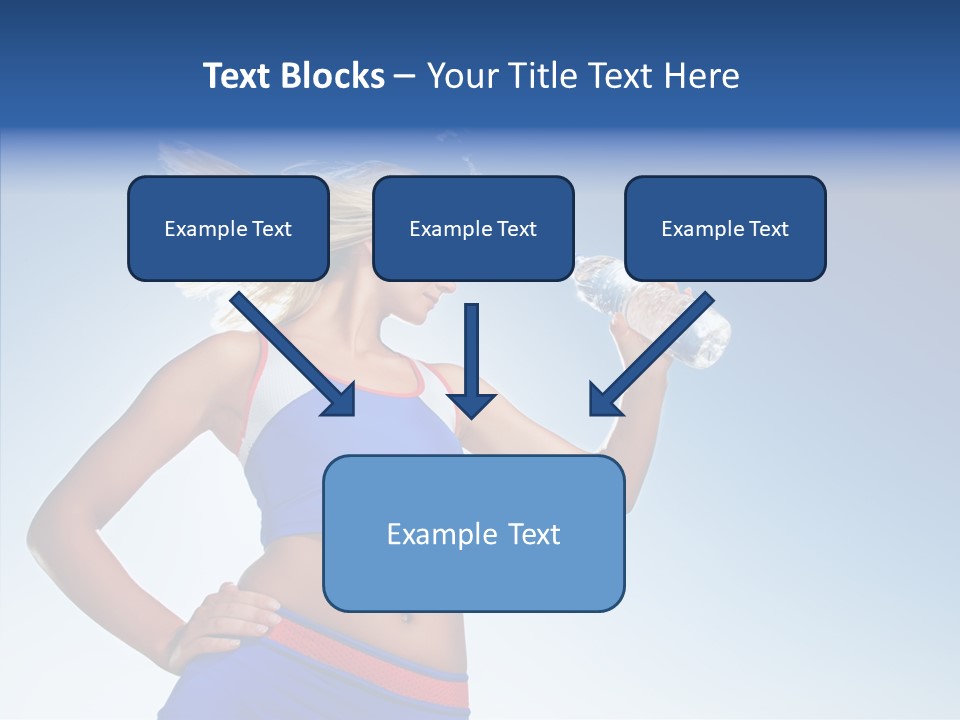 Text Blocks – Your Title Text Here

Example Text

Example Text

Example Text

Example Text